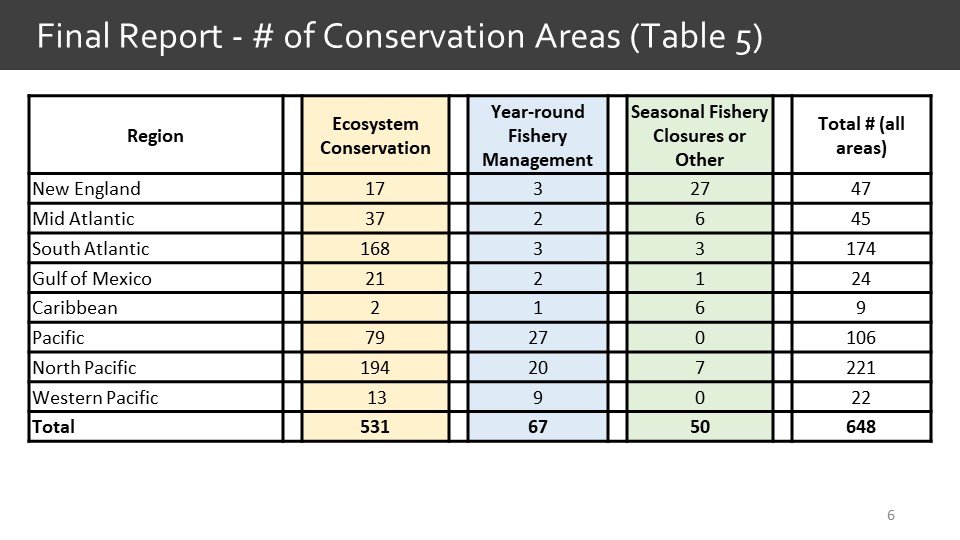 Final Report - # of Conservation Areas (Table 5)

| Region | Ecosystem Conservation | Year-round Fishery Management | Seasonal Fishery Closures or Other | Total # (all areas) |
|---|---|---|---|---|
| New England | 17 | 3 | 27 | 47 |
| Mid Atlantic | 37 | 2 | 6 | 45 |
| South Atlantic | 168 | 3 | 3 | 174 |
| Gulf of Mexico | 21 | 2 | 1 | 24 |
| Caribbean | 2 | 1 | 6 | 9 |
| Pacific | 79 | 27 | 0 | 106 |
| North Pacific | 194 | 20 | 7 | 221 |
| Western Pacific | 13 | 9 | 0 | 22 |
| **Total** | **531** | **67** | **50** | **648** |

6